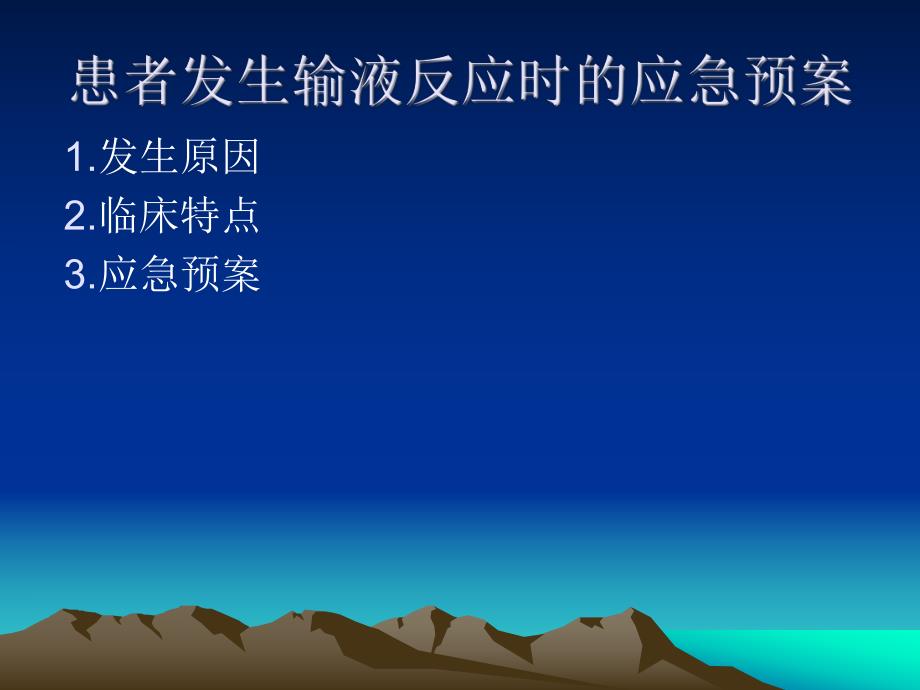 患者发生输液反应时的应急预案

1.发生原因
2.临床特点
3.应急预案